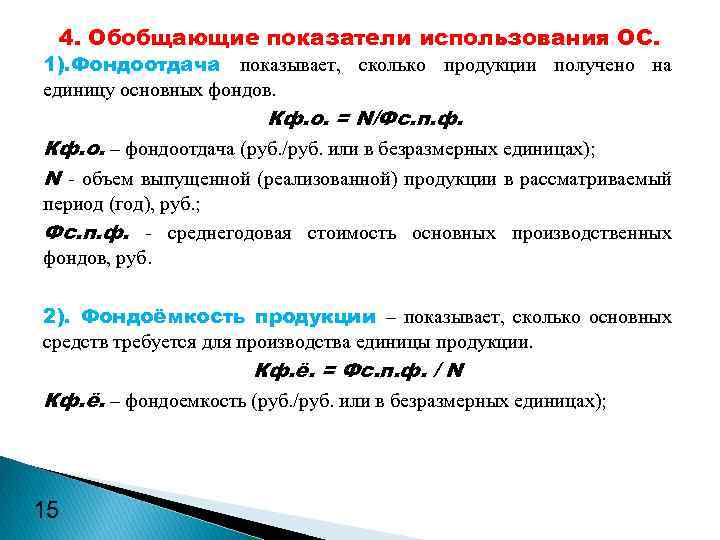 4. Обобщающие показатели использования ОС.

1).Фондоотдача показывает, сколько продукции получено на единицу основных фондов.

Кф.о. = N/Фс.п.ф.

Кф.о. – фондоотдача (руб./руб. или в безразмерных единицах);

N - объем выпущенной (реализованной) продукции в рассматриваемый период (год), руб.;

Фс.п.ф. - среднегодовая стоимость основных производственных фондов, руб.

2). Фондоёмкость продукции – показывает, сколько основных средств требуется для производства единицы продукции.

Кф.ё. = Фс.п.ф. / N

Кф.ё. – фондоемкость (руб./руб. или в безразмерных единицах);

15